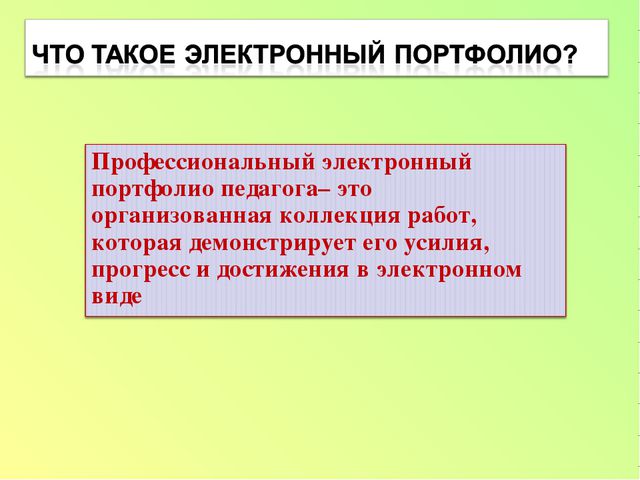 ЧТО ТАКОЕ ЭЛЕКТРОННЫЙ ПОРТФОЛИО?

Профессиональный электронный портфолио педагога– это организованная коллекция работ, которая демонстрирует его усилия, прогресс и достижения в электронном виде